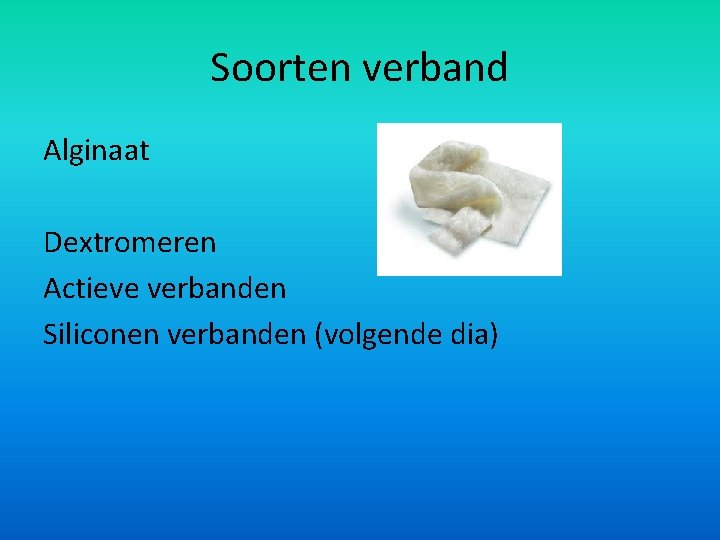 Soorten verband

Alginaat

Dextromeren

Actieve verbanden

Siliconen verbanden (volgende dia)